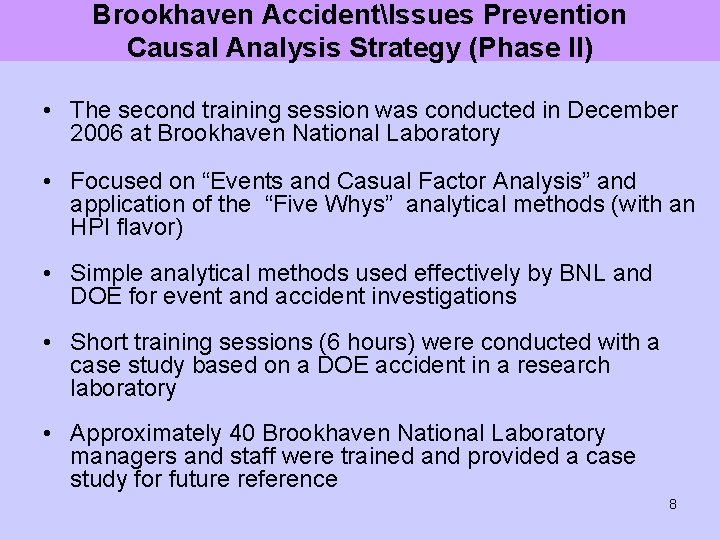 Brookhaven Accident\Issues Prevention Causal Analysis Strategy (Phase II)

• The second training session was conducted in December 2006 at Brookhaven National Laboratory

• Focused on “Events and Casual Factor Analysis” and application of the “Five Whys” analytical methods (with an HPI flavor)

• Simple analytical methods used effectively by BNL and DOE for event and accident investigations

• Short training sessions (6 hours) were conducted with a case study based on a DOE accident in a research laboratory

• Approximately 40 Brookhaven National Laboratory managers and staff were trained and provided a case study for future reference

8